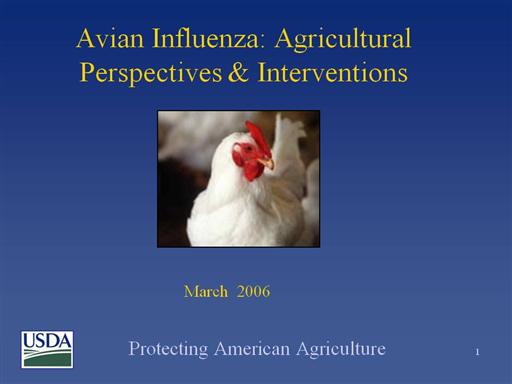 Avian Influenza: Agricultural Perspectives & Interventions

March 2006

USDA

Protecting American Agriculture

1